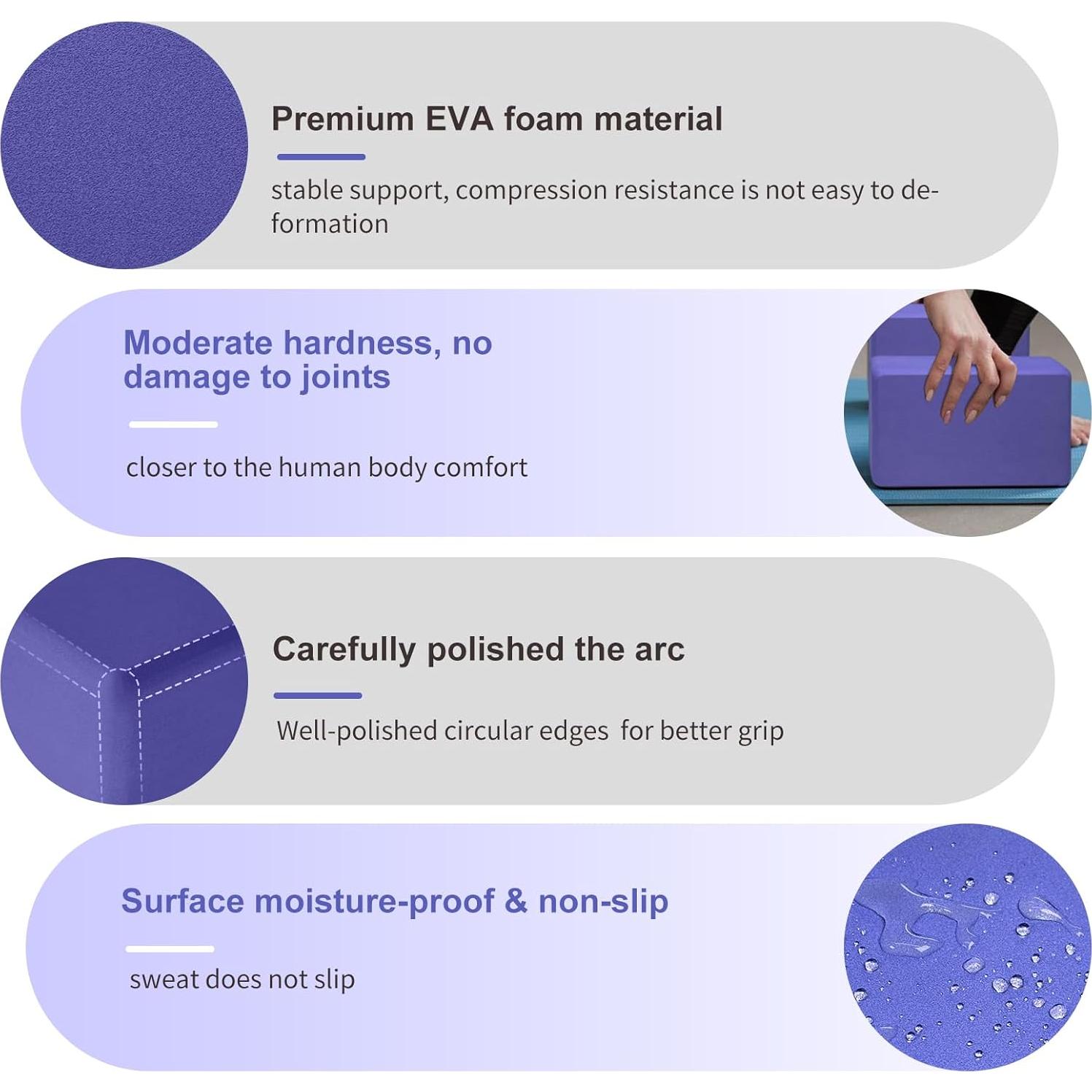 Premium EVA foam material

stable support, compression resistance is not easy to deformation

Moderate hardness, no damage to joints

closer to the human body comfort

Carefully polished the arc

Well-polished circular edges  for better grip

Surface moisture-proof & non-slip

sweat does not slip